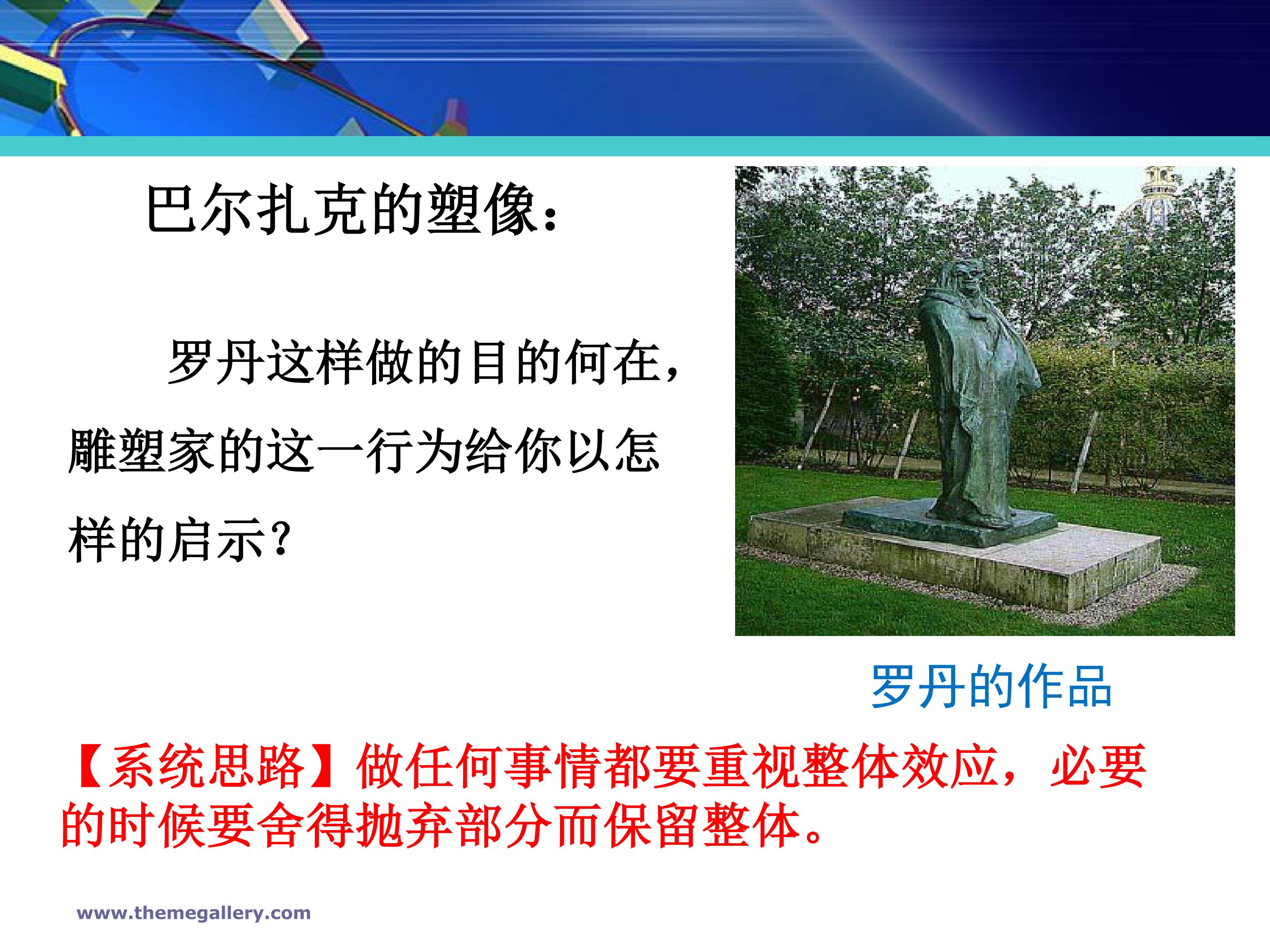 巴尔扎克的塑像：

罗丹这样做的目的何在，雕塑家的这一行为给你以怎样的启示？

罗丹的作品

【系统思路】做任何事情都要重视整体效应，必要的时候要舍得抛弃部分而保留整体。

www.themegallery.com